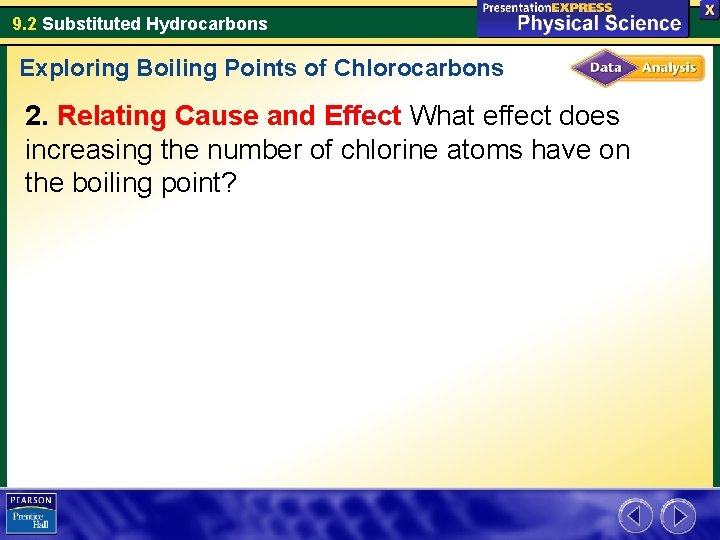 9.2 Substituted Hydrocarbons

PresentationEXPRESS
Physical Science

X

Exploring Boiling Points of Chlorocarbons

Data Analysis

2. Relating Cause and Effect What effect does increasing the number of chlorine atoms have on the boiling point?

PEARSON
Prentice Hall